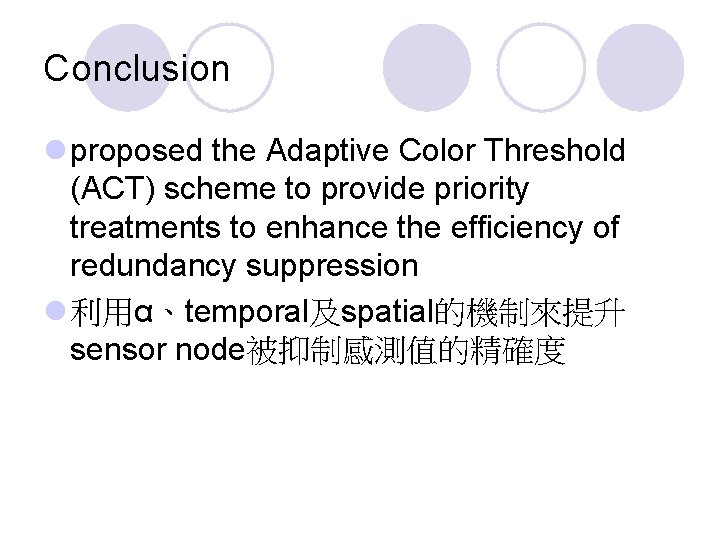 Conclusion

proposed the Adaptive Color Threshold (ACT) scheme to provide priority treatments to enhance the efficiency of redundancy suppression

利用α、temporal及spatial的機制來提升sensor node被抑制感測值的精確度